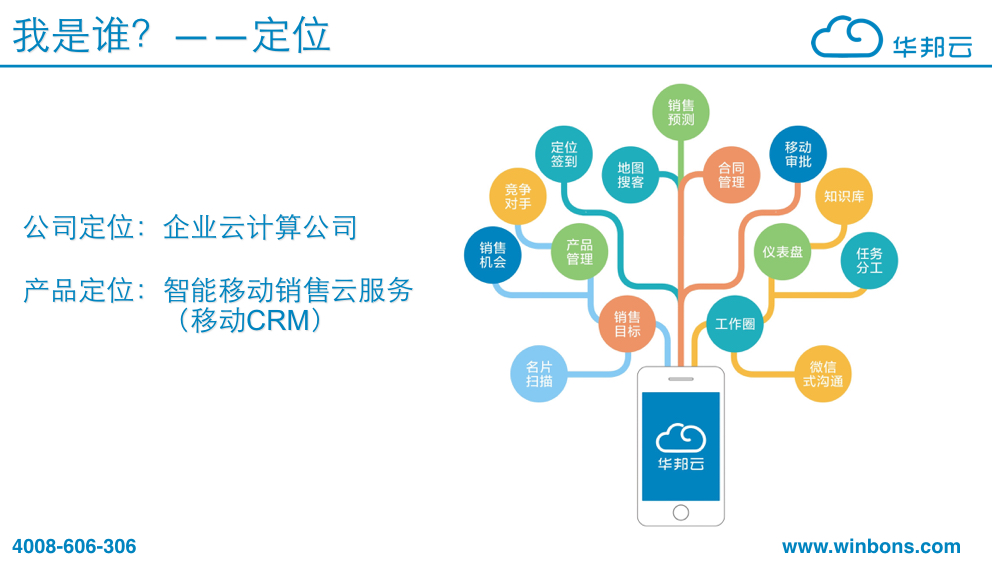 我是谁？——定位

华邦云

公司定位：企业云计算公司

产品定位：智能移动销售云服务（移动CRM）

销售预测
定位签到
地图搜客
合同管理
移动审批
竞争对手
知识库
销售机会
产品管理
仪表盘
任务分工
销售目标
工作圈
名片扫描
微信式沟通
华邦云

4008-606-306
www.winbons.com